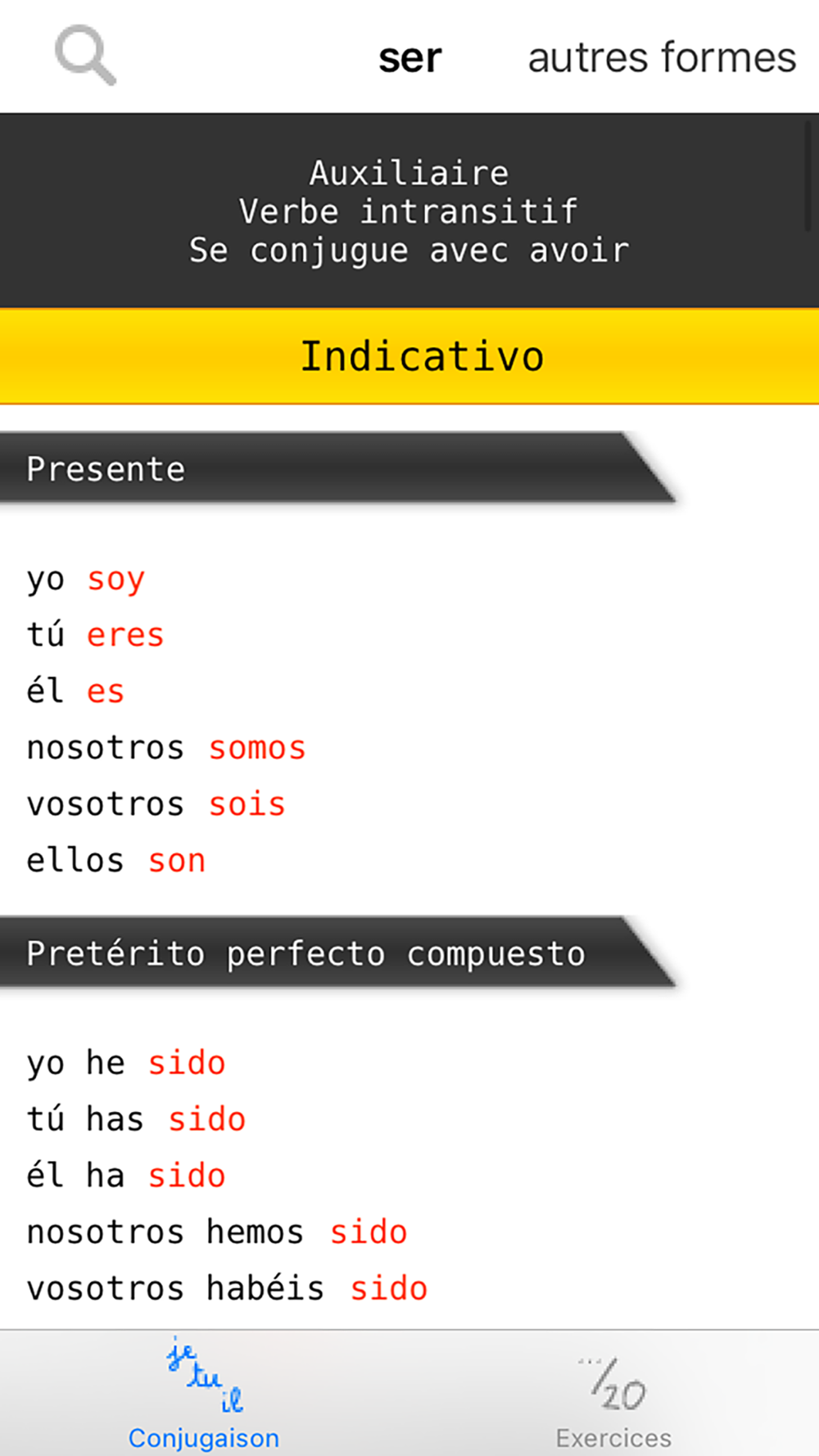 ser autres formes

Auxiliaire
Verbe intransitif
Se conjugue avec avoir

Indicativo

Presente

yo soy
tú eres
él es
nosotros somos
vosotros sois
ellos son

Pretérito perfecto compuesto

yo he sido
tú has sido
él ha sido
nosotros hemos sido
vosotros habéis sido

je tu il
Conjugaison

.../20
Exercices